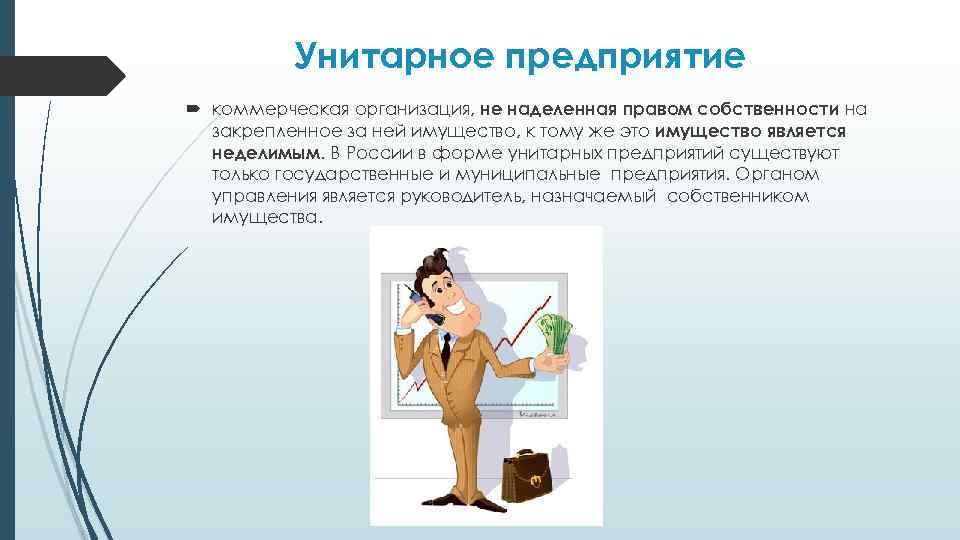 Унитарное предприятие

коммерческая организация, не наделенная правом собственности на закрепленное за ней имущество, к тому же это имущество является неделимым. В России в форме унитарных предприятий существуют только государственные и муниципальные предприятия. Органом управления является руководитель, назначаемый собственником имущества.